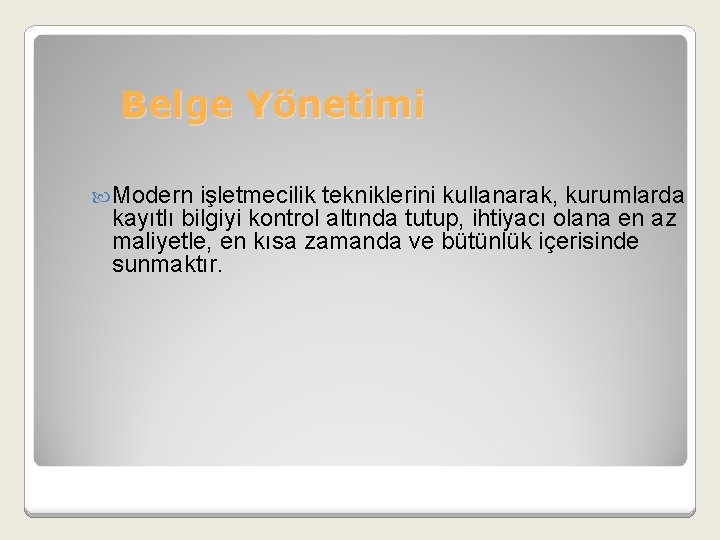 Belge Yönetimi

Modern işletmecilik tekniklerini kullanarak, kurumlarda kayıtlı bilgiyi kontrol altında tutup, ihtiyacı olana en az maliyetle, en kısa zamanda ve bütünlük içerisinde sunmaktır.